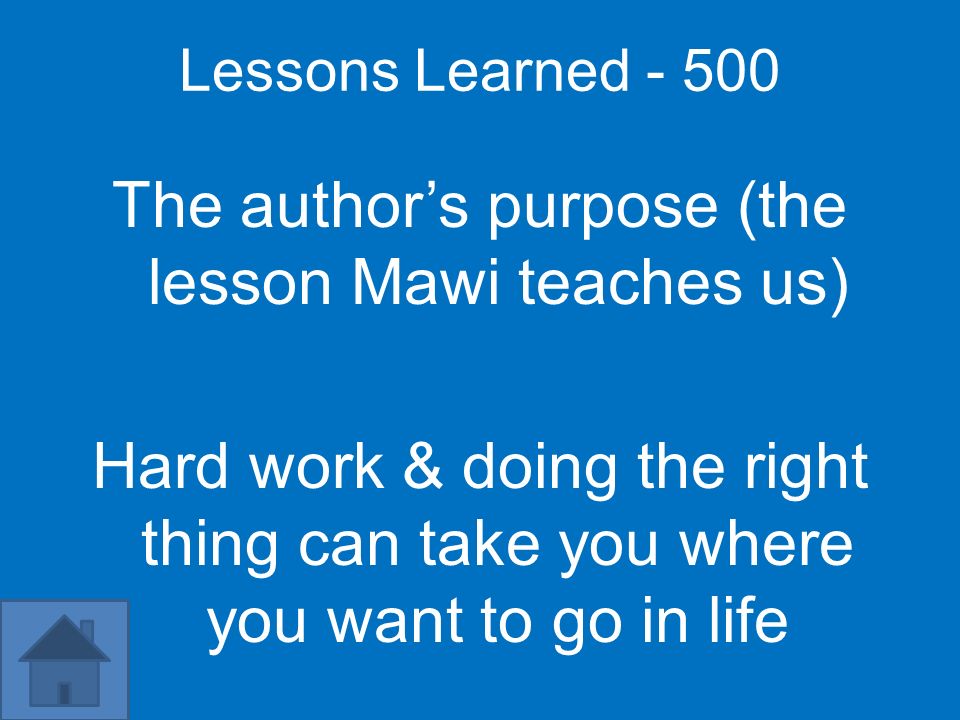 Lessons Learned - 500

The author’s purpose (the lesson Mawi teaches us)

Hard work & doing the right thing can take you where you want to go in life